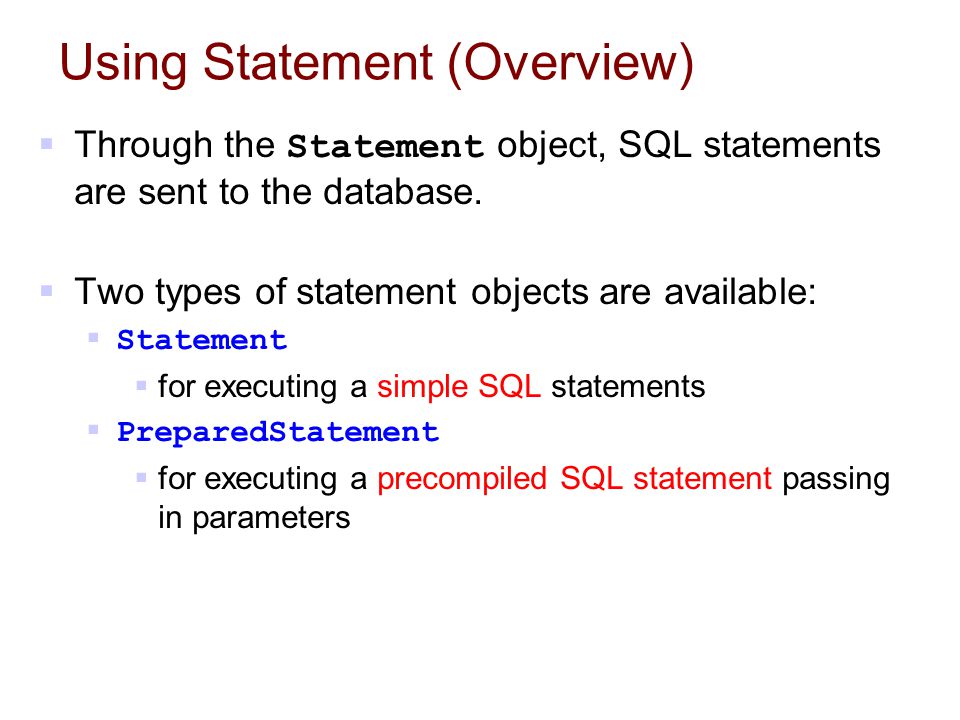 Using Statement (Overview)

Through the Statement object, SQL statements are sent to the database.

Two types of statement objects are available:

Statement

for executing a simple SQL statements

PreparedStatement

for executing a precompiled SQL statement passing in parameters